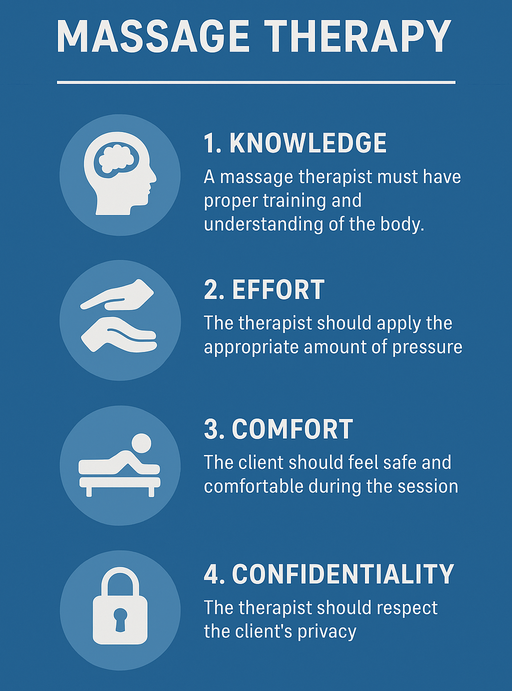 MASSAGE THERAPY

1. KNOWLEDGE
A massage therapist must have proper training and understanding of the body.

2. EFFORT
The therapist should apply the appropriate amount of pressure

3. COMFORT
The client should feel safe and comfortable during the session

4. CONFIDENTIALITY
The therapist should respect the client's privacy